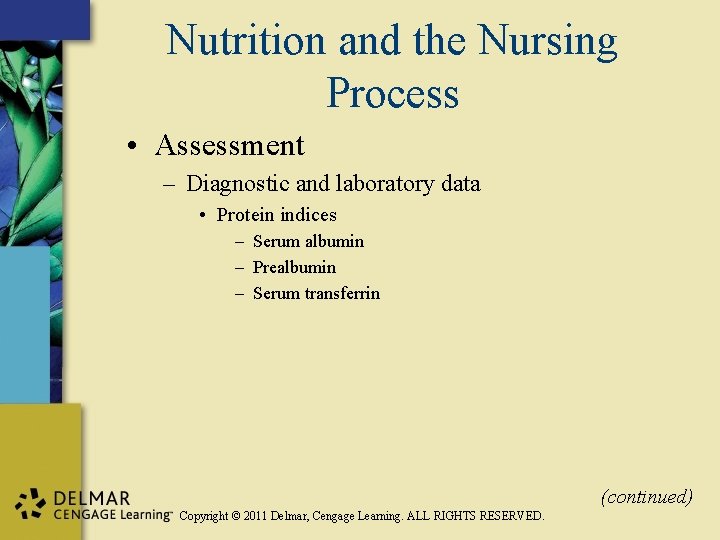 Nutrition and the Nursing Process

• Assessment
– Diagnostic and laboratory data
• Protein indices
– Serum albumin
– Prealbumin
– Serum transferrin

(continued)

DELMAR CENGAGE Learning™ Copyright © 2011 Delmar, Cengage Learning. ALL RIGHTS RESERVED.